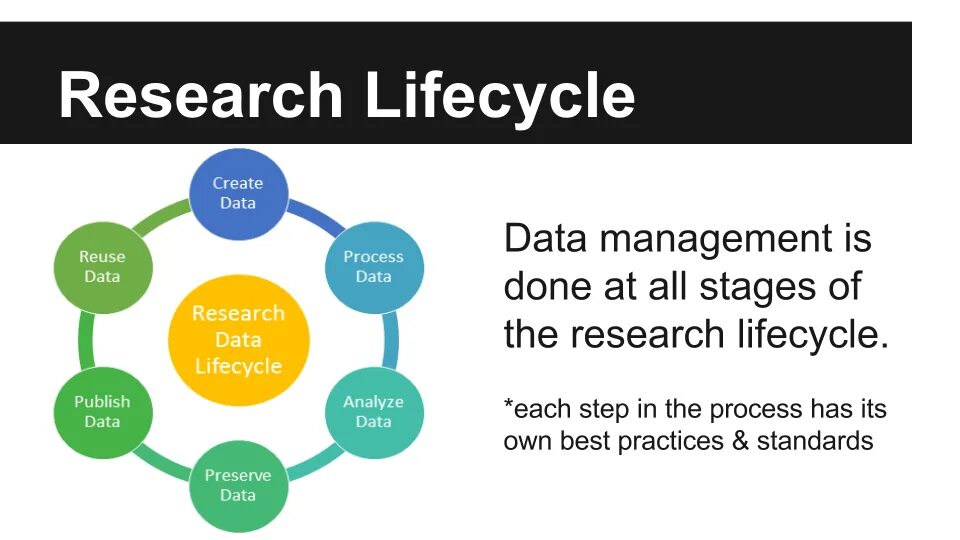 Research Lifecycle

Create Data

Process Data

Analyze Data

Preserve Data

Publish Data

Reuse Data

Research Data Lifecycle

Data management is done at all stages of the research lifecycle.

*each step in the process has its own best practices & standards